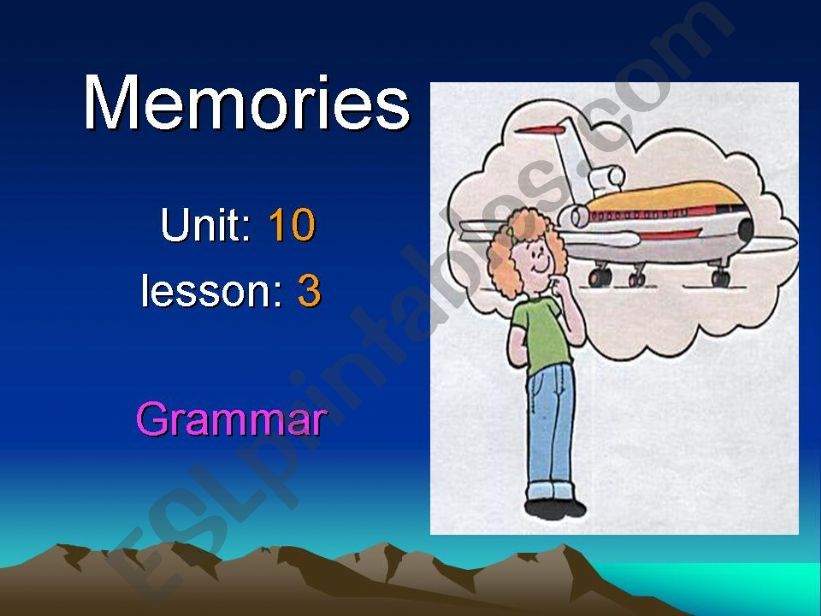 Memories

Unit: 10
lesson: 3

Grammar

ESLprintables.com